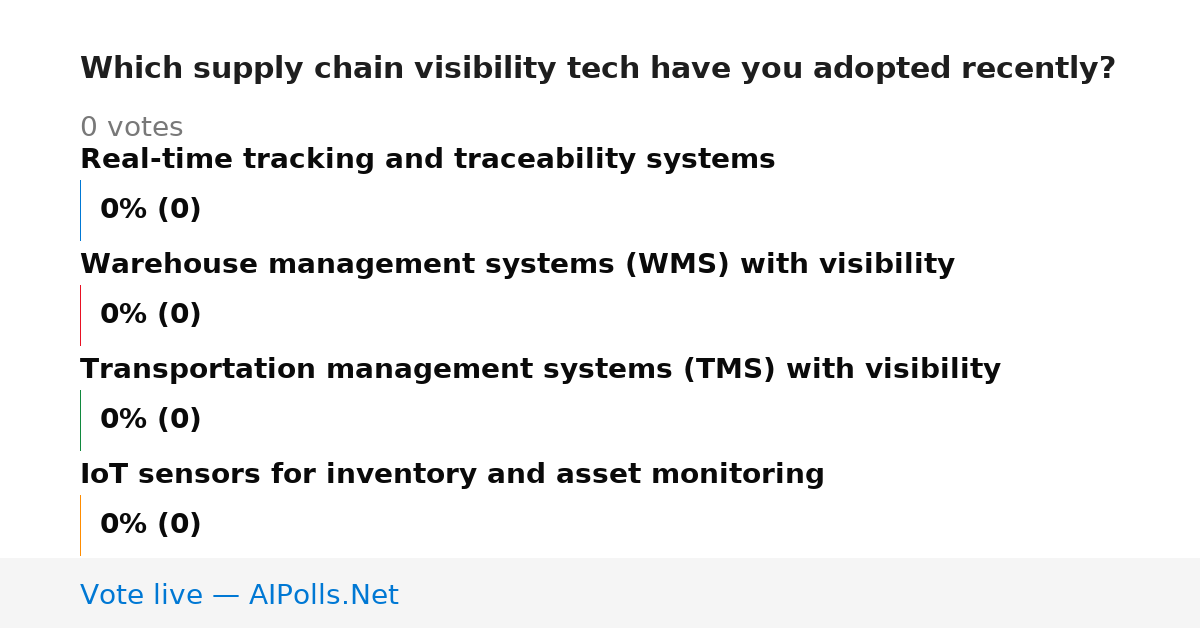 Which supply chain visibility tech have you adopted recently?

0 votes

Real-time tracking and traceability systems

0% (0)

Warehouse management systems (WMS) with visibility

0% (0)

Transportation management systems (TMS) with visibility

0% (0)

IoT sensors for inventory and asset monitoring

0% (0)

Vote live — AIPolls.Net